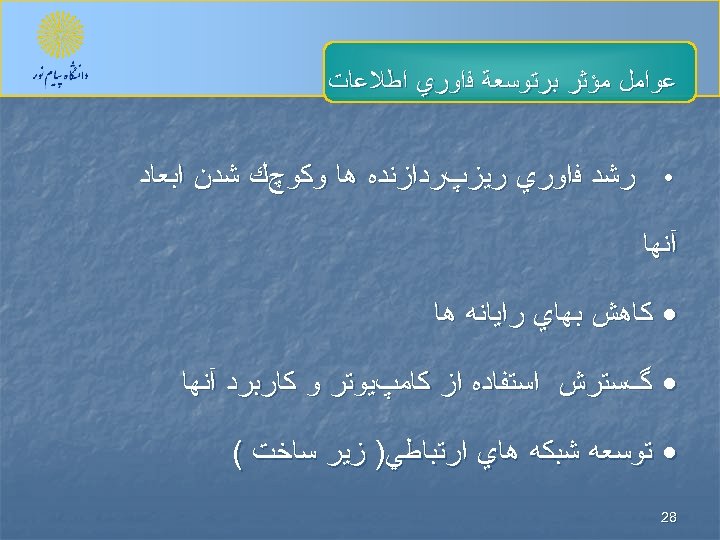 دانشگاه پیام نور

عوامل مؤثر برتوسعة فاوري اطلاعات

• رشد فاوري ريزپردازنده ها وكوچك شدن ابعاد آنها

• كاهش بهاي رايانه ها

• گسترش استفاده از كامپيوتر و كاربرد آنها

• توسعه شبكه هاي ارتباطي( زير ساخت )

28